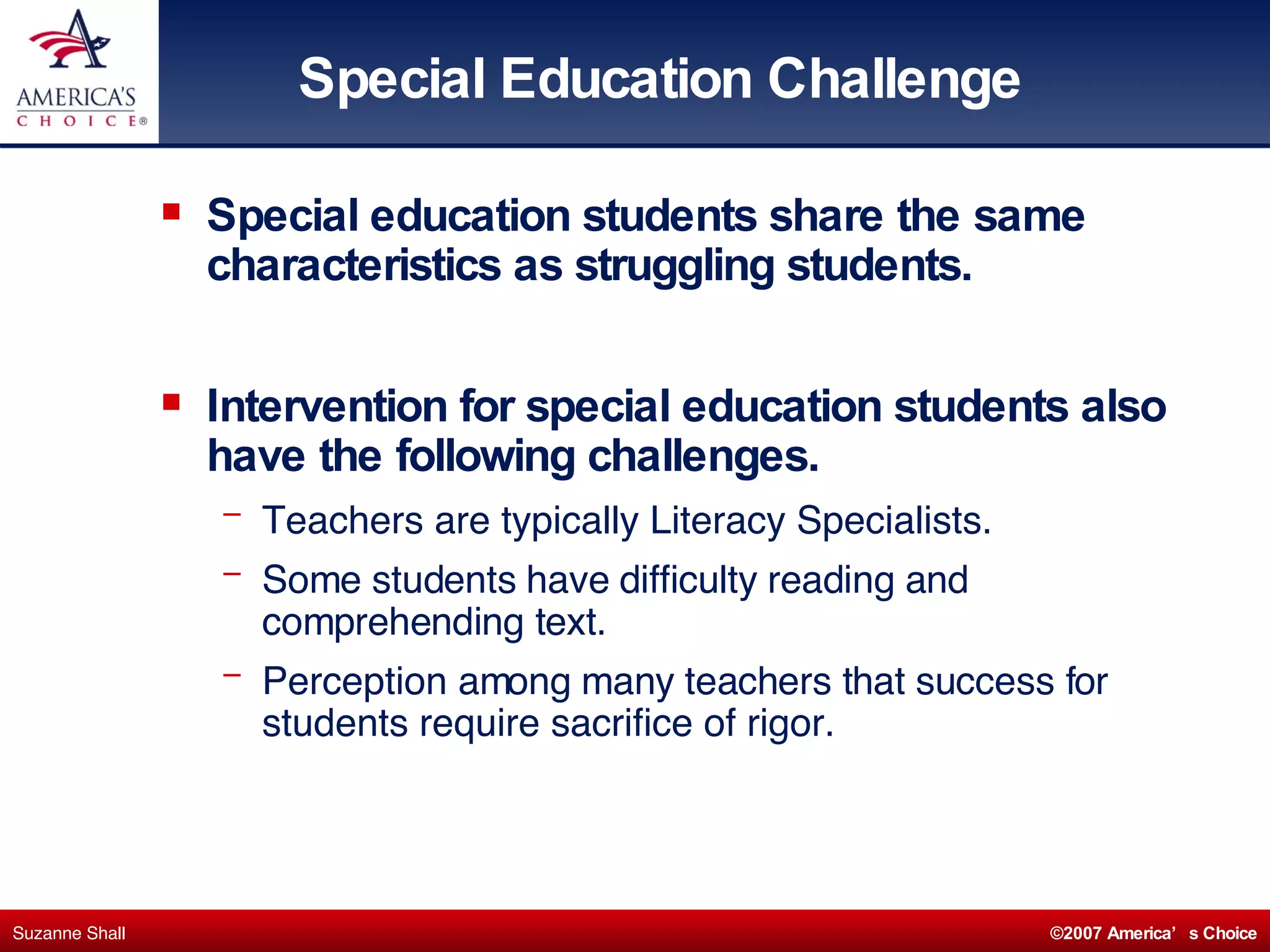 AMERICA'S CHOICE®

Special Education Challenge

▪ Special education students share the same characteristics as struggling students.

▪ Intervention for special education students also have the following challenges.

– Teachers are typically Literacy Specialists.

– Some students have difficulty reading and comprehending text.

– Perception among many teachers that success for students require sacrifice of rigor.

Suzanne Shall

©2007 America’ s Choice